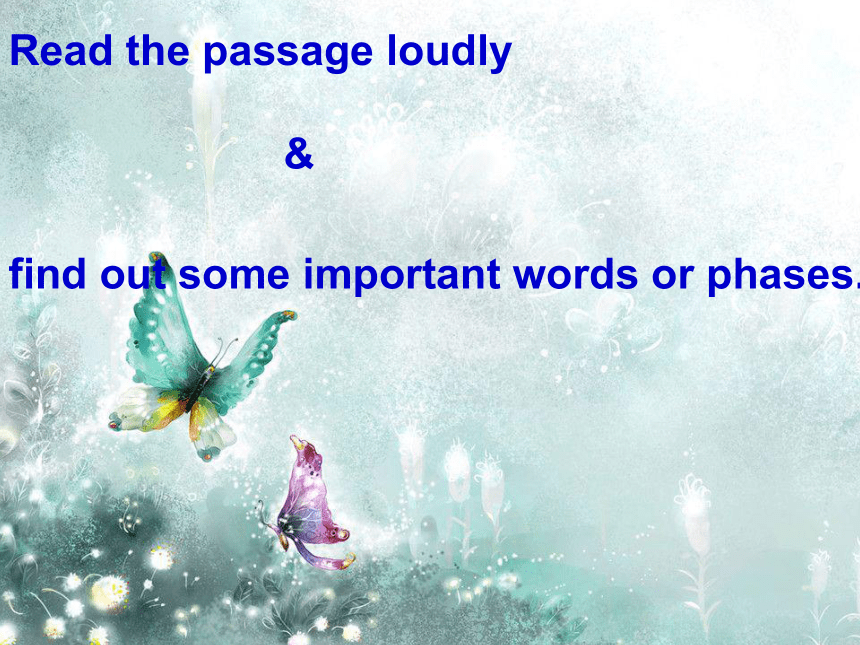 Read the passage loudly

&

find out some important words or phases.